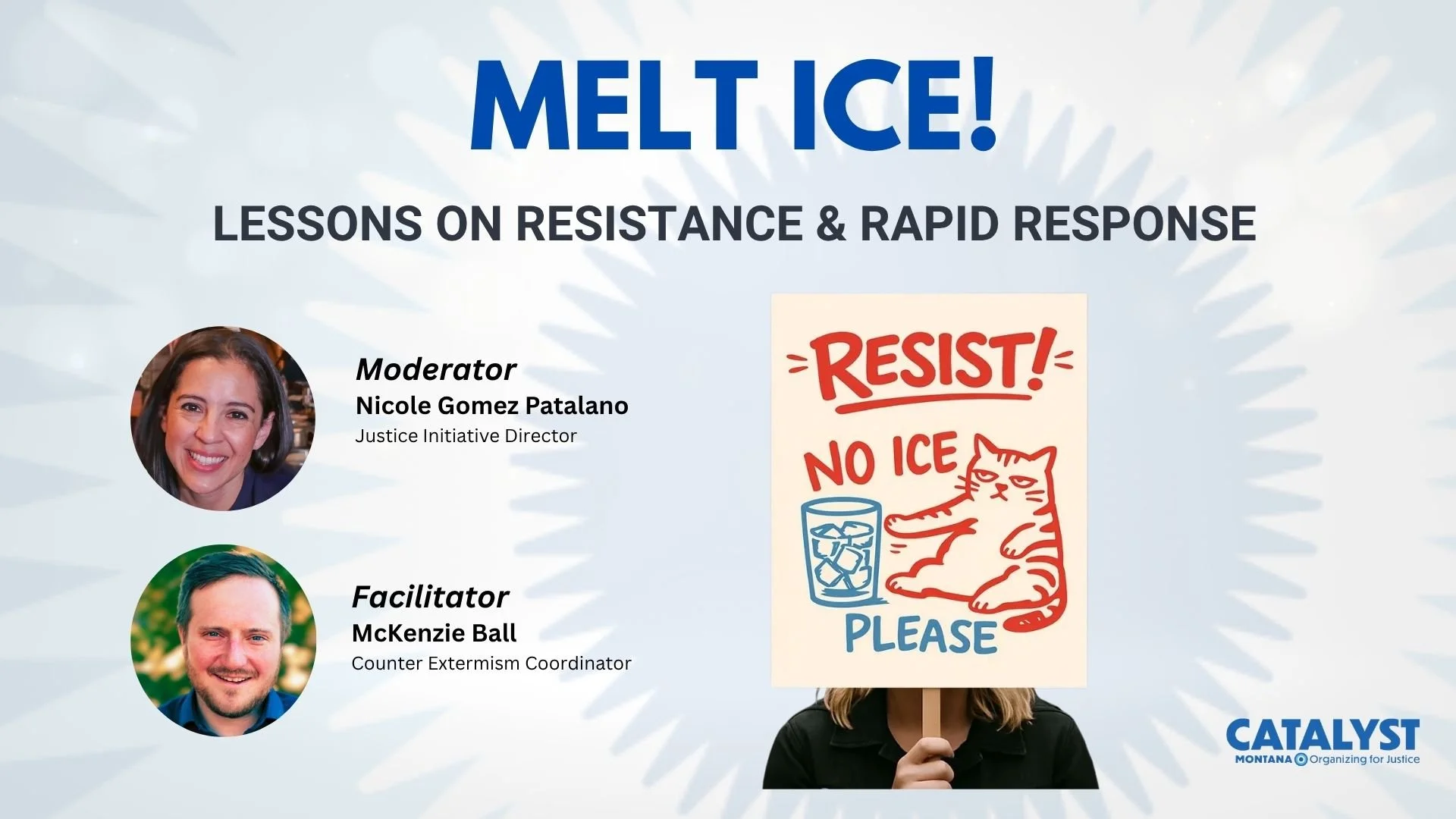 MELT ICE!

LESSONS ON RESISTANCE & RAPID RESPONSE

Moderator
Nicole Gomez Patalano
Justice Initiative Director

Facilitator
McKenzie Ball
Counter Extermism Coordinator

RESIST!
NO ICE
PLEASE

CATALYST
MONTANA Organizing for Justice